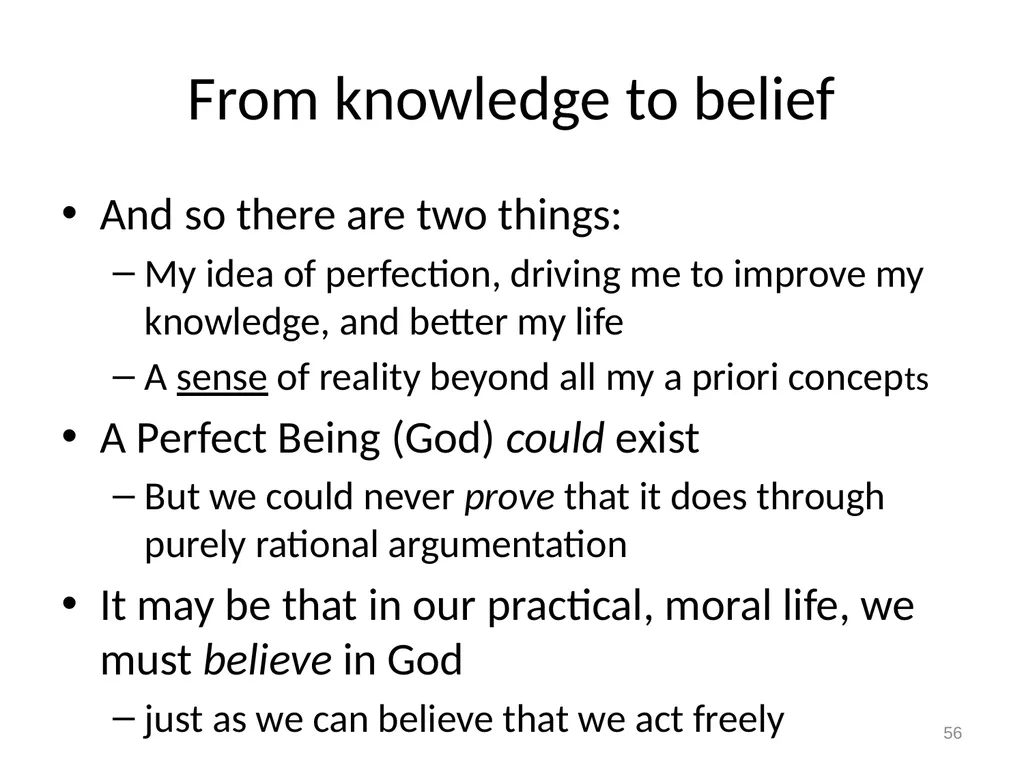 From knowledge to belief

• And so there are two things:
– My idea of perfection, driving me to improve my knowledge, and better my life
– A sense of reality beyond all my a priori concepts

• A Perfect Being (God) could exist
– But we could never prove that it does through purely rational argumentation

• It may be that in our practical, moral life, we must believe in God
– just as we can believe that we act freely

56